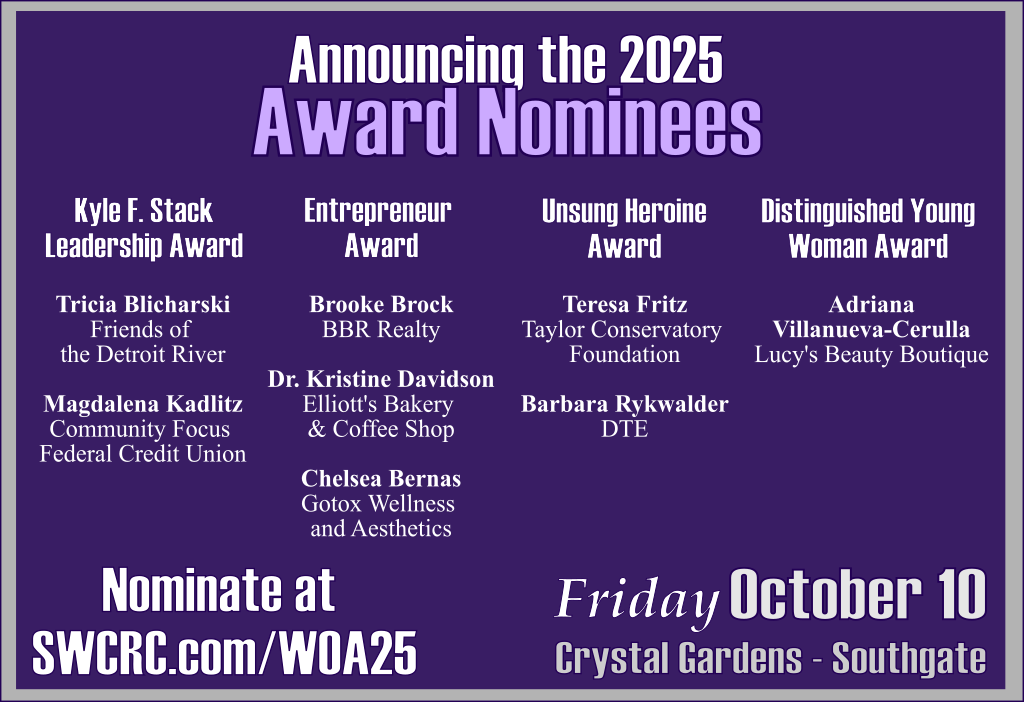 Announcing the 2025
Award Nominees

Kyle F. Stack Leadership Award

Tricia Blicharski
Friends of the Detroit River

Magdalena Kadlitz
Community Focus Federal Credit Union

Entrepreneur Award

Brooke Brock
BBR Realty

Dr. Kristine Davidson
Elliott's Bakery & Coffee Shop

Chelsea Bernas
Gotox Wellness and Aesthetics

Unsung Heroine Award

Teresa Fritz
Taylor Conservatory Foundation

Barbara Rykwalder
DTE

Distinguished Young Woman Award

Adriana Villanueva-Cerulla
Lucy's Beauty Boutique

Nominate at
SWCRC.com/WOA25

Friday October 10
Crystal Gardens - Southgate